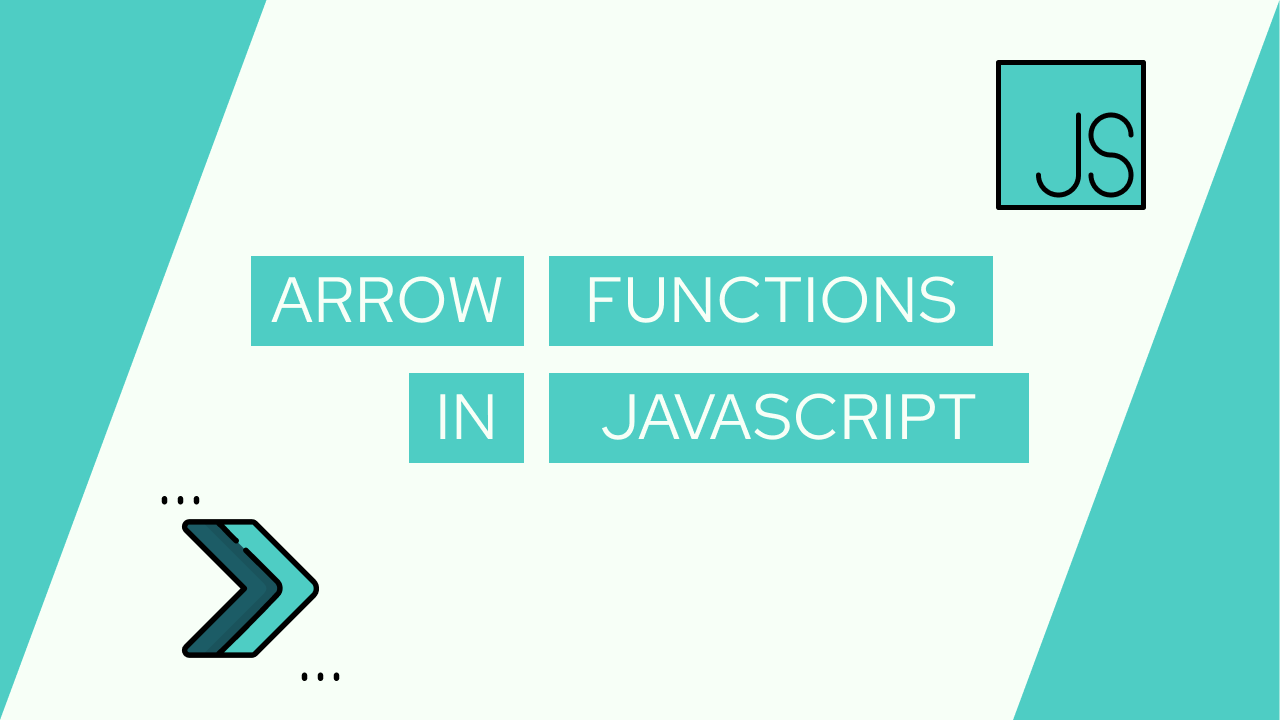 JS

ARROW FUNCTIONS
IN JAVASCRIPT